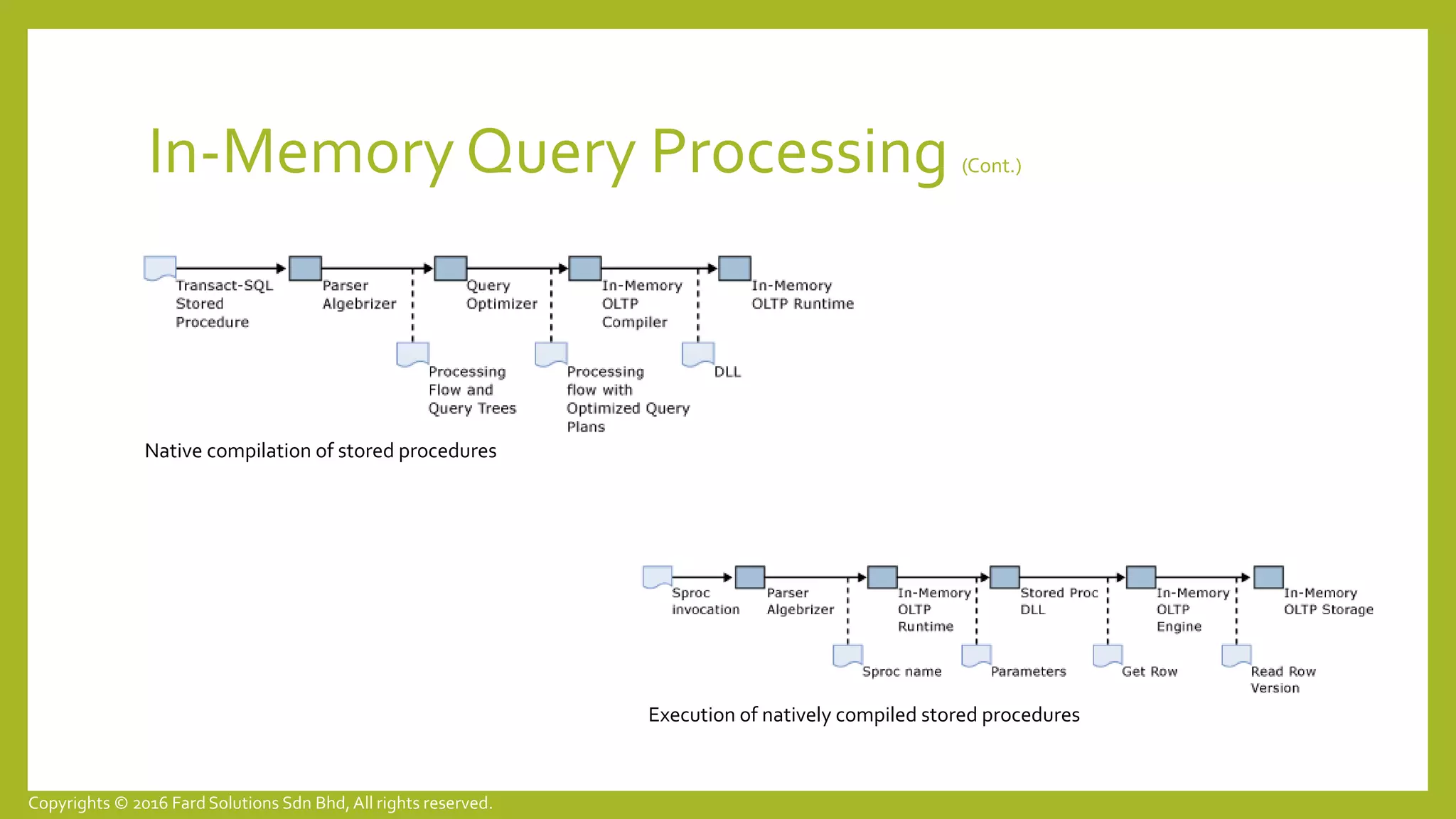 In-Memory Query Processing (Cont.)

Transact-SQL Stored Procedure

Parser Algebrizer

Query Optimizer

In-Memory OLTP Compiler

In-Memory OLTP Runtime

Processing Flow and Query Trees

Processing flow with Optimized Query Plans

DLL

Native compilation of stored procedures

Sproc invocation

Parser Algebrizer

In-Memory OLTP Runtime

Stored Proc DLL

In-Memory OLTP Engine

In-Memory OLTP Storage

Sproc name

Parameters

Get Row

Read Row Version

Execution of natively compiled stored procedures

Copyrights © 2016 Fard Solutions Sdn Bhd, All rights reserved.